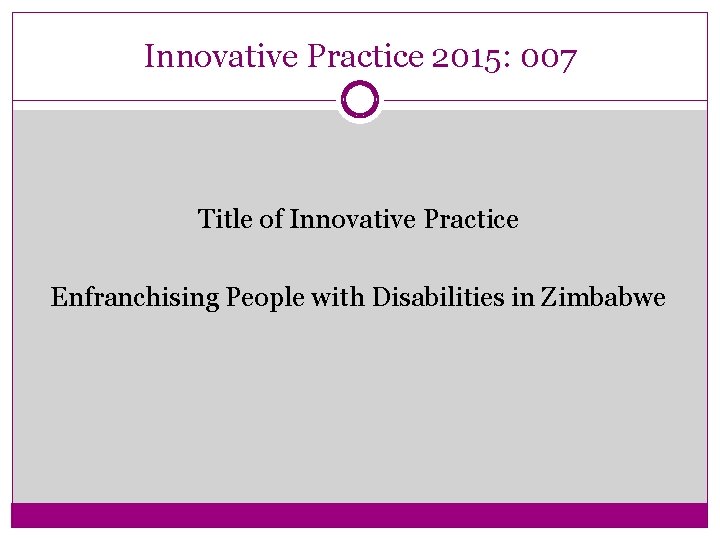 Innovative Practice 2015: 007

Title of Innovative Practice

Enfranchising People with Disabilities in Zimbabwe